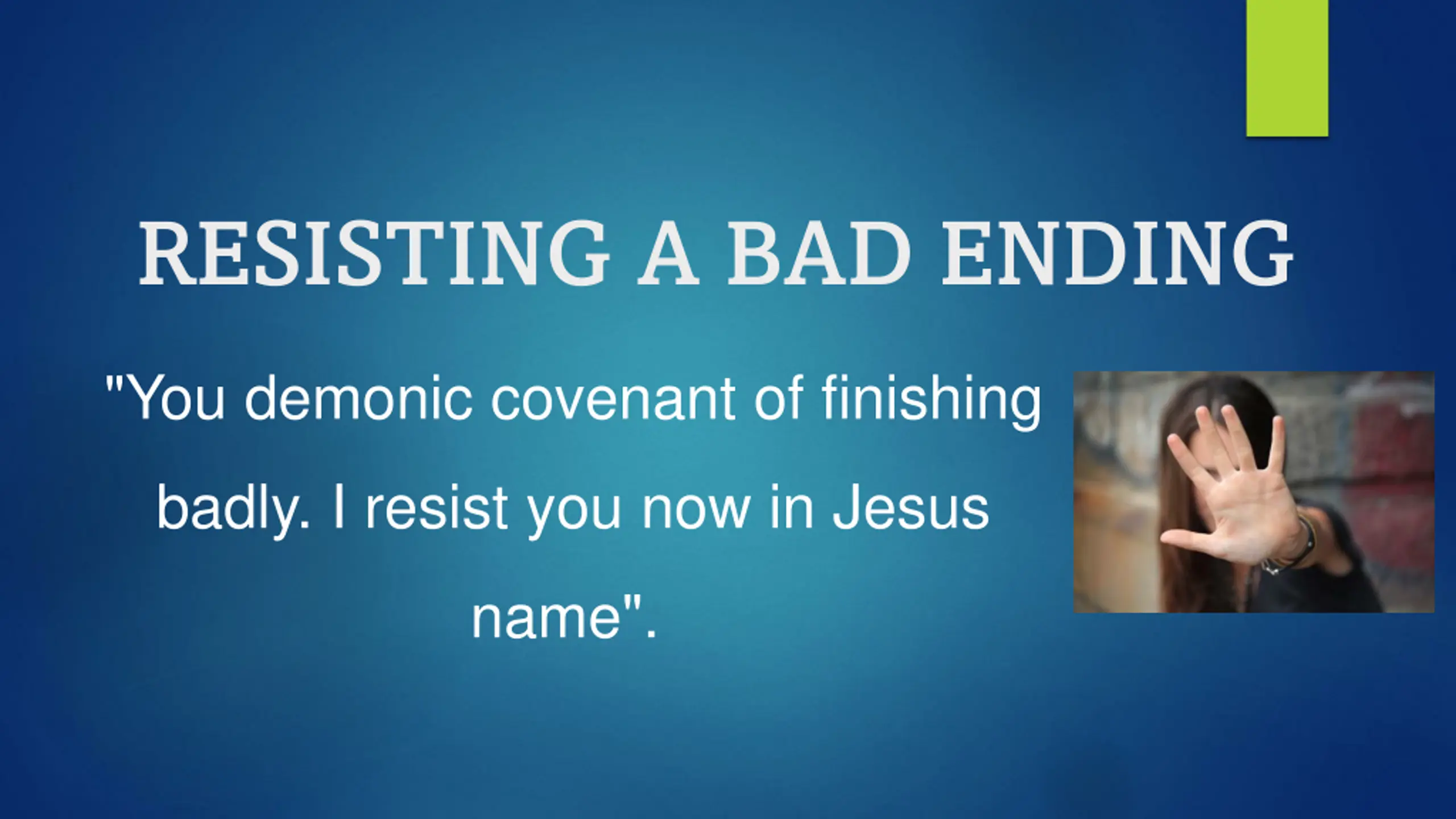 RESISTING A BAD ENDING

"You demonic covenant of finishing badly. I resist you now in Jesus name".